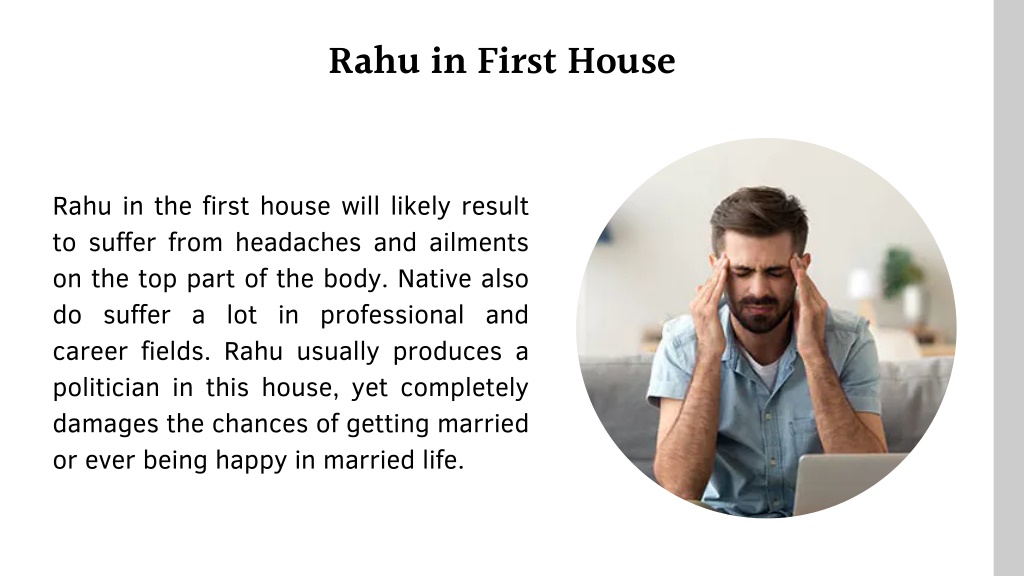 Rahu in First House

Rahu in the first house will likely result to suffer from headaches and ailments on the top part of the body. Native also do suffer a lot in professional and career fields. Rahu usually produces a politician in this house, yet completely damages the chances of getting married or ever being happy in married life.